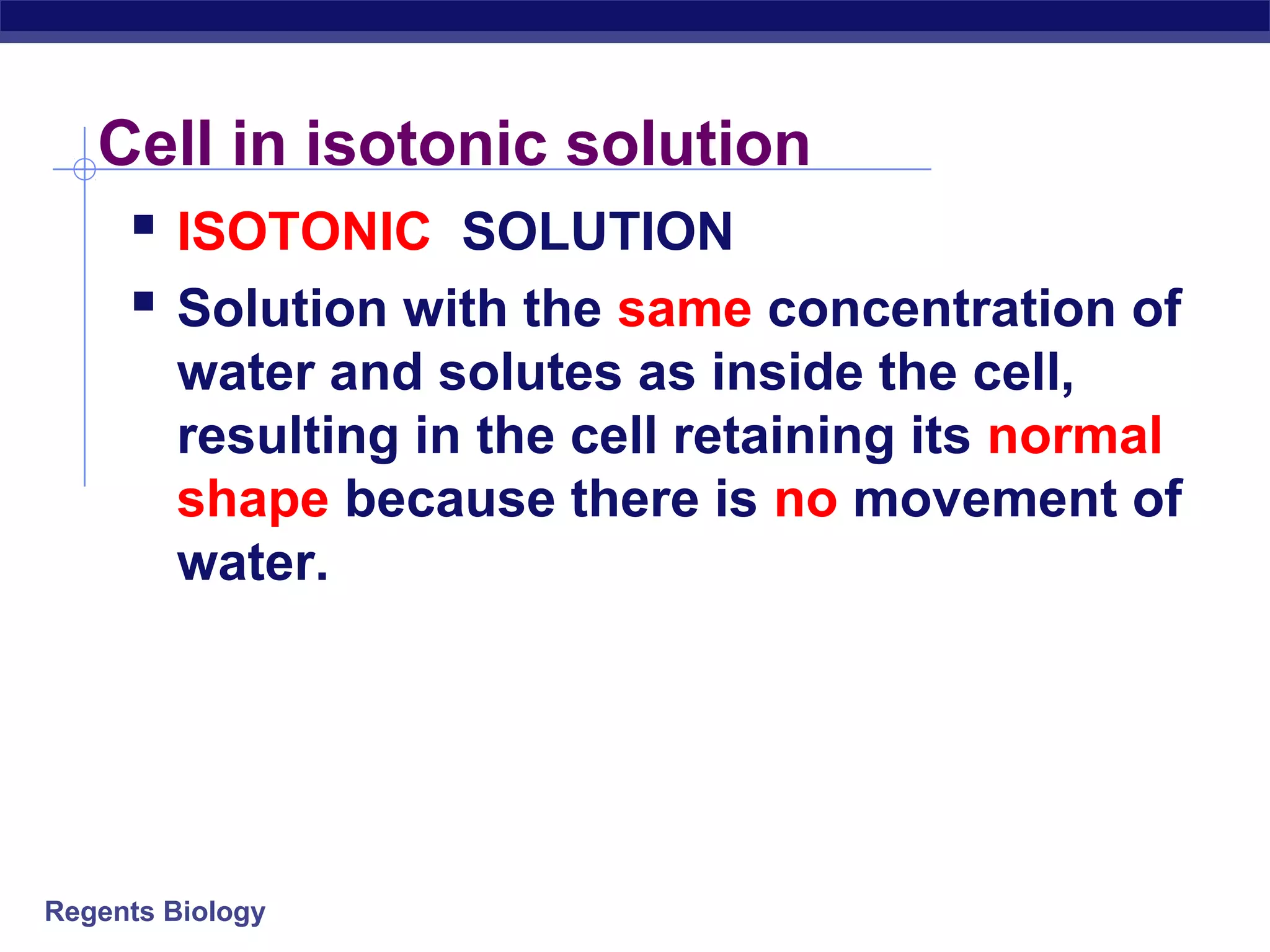 Cell in isotonic solution

▪ ISOTONIC SOLUTION
▪ Solution with the same concentration of water and solutes as inside the cell, resulting in the cell retaining its normal shape because there is no movement of water.

Regents Biology